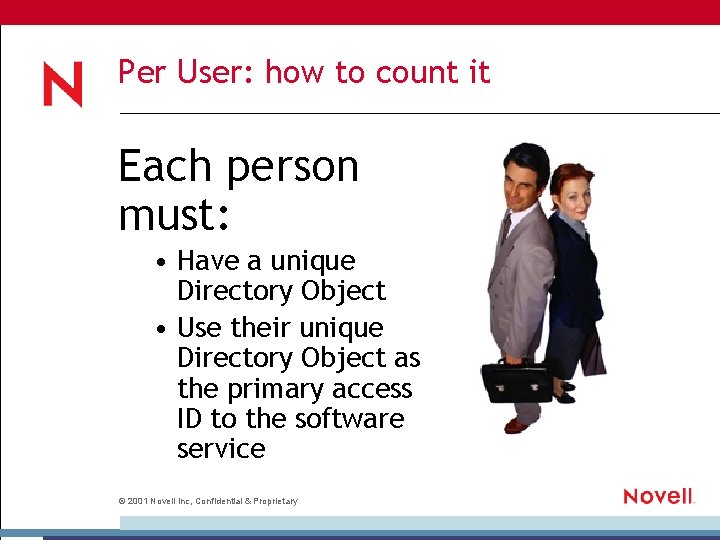 N

Per User: how to count it

Each person must:

• Have a unique Directory Object

• Use their unique Directory Object as the primary access ID to the software service

© 2001 Novell Inc, Confidential & Proprietary

Novell.